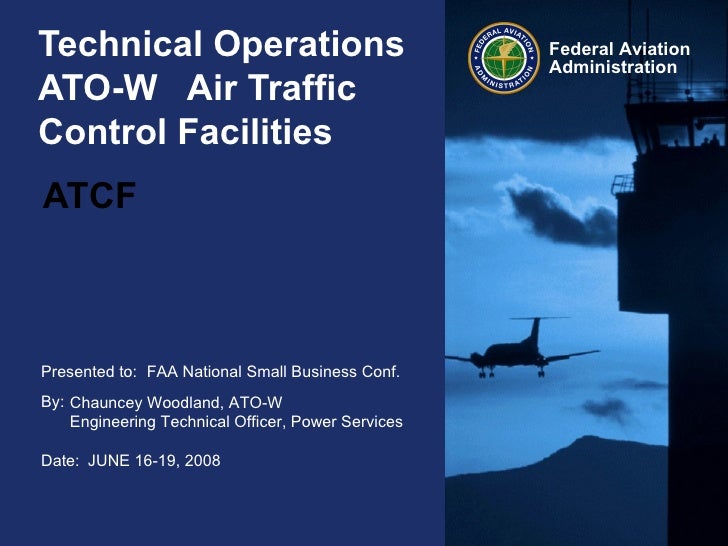 Technical Operations ATO-W Air Traffic Control Facilities

ATCF

FEDERAL AVIATION ADMINISTRATION

Federal Aviation Administration

Presented to: FAA National Small Business Conf.

By: Chauncey Woodland, ATO-W
Engineering Technical Officer, Power Services

Date: JUNE 16-19, 2008